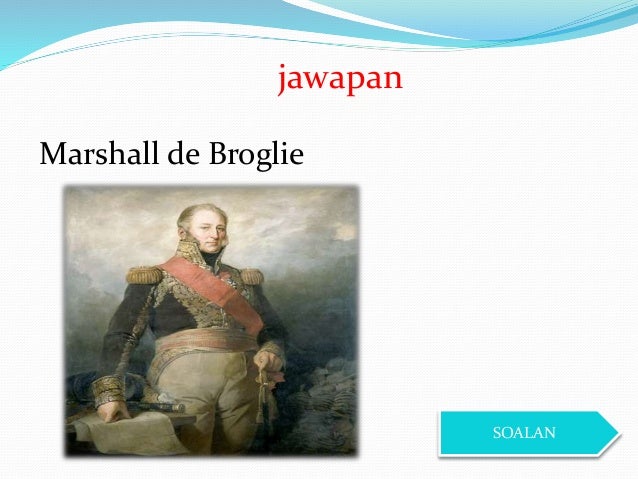 jawapan

Marshall de Broglie

SOALAN